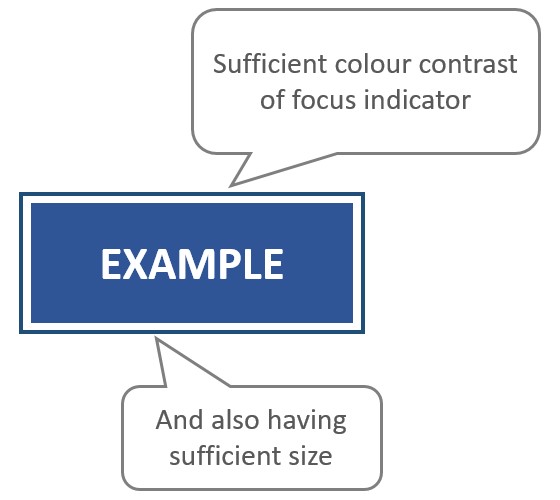 Sufficient colour contrast of focus indicator

EXAMPLE

And also having sufficient size